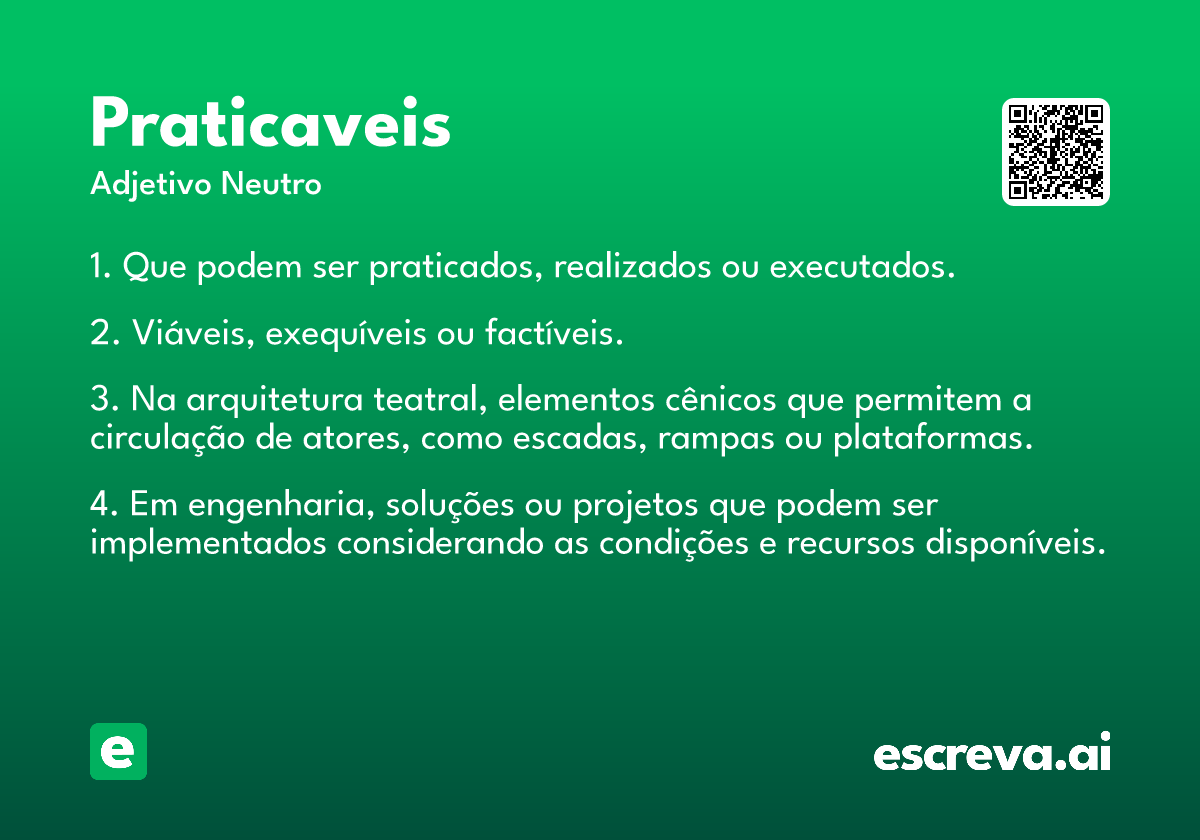 Praticaveis
Adjetivo Neutro

1. Que podem ser praticados, realizados ou executados.

2. Viáveis, exequíveis ou factíveis.

3. Na arquitetura teatral, elementos cênicos que permitem a circulação de atores, como escadas, rampas ou plataformas.

4. Em engenharia, soluções ou projetos que podem ser implementados considerando as condições e recursos disponíveis.

e

escreva.ai